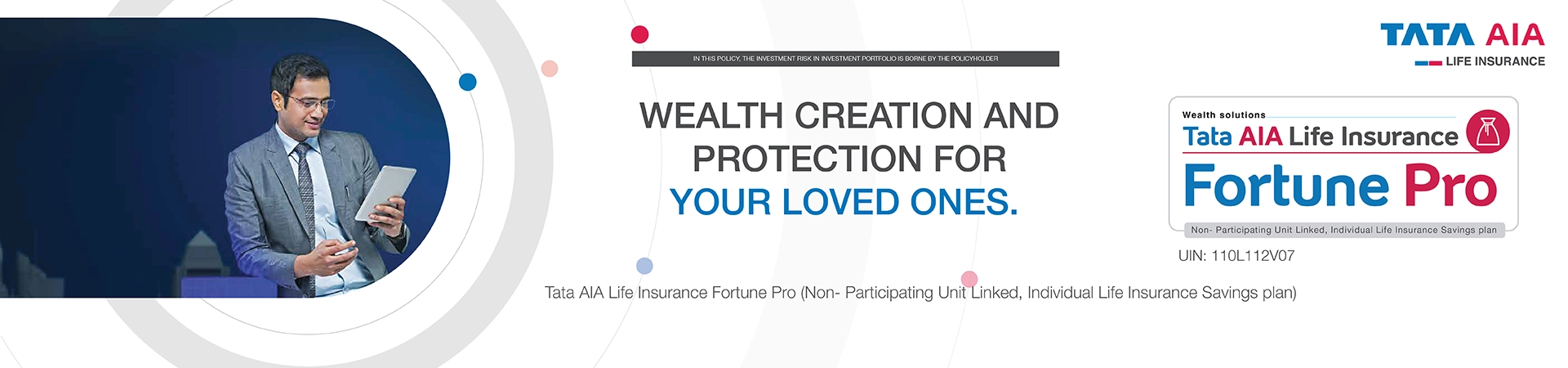 IN THIS POLICY, THE INVESTMENT RISK IN INVESTMENT PORTFOLIO IS BORNE BY THE POLICYHOLDER

WEALTH CREATION AND PROTECTION FOR YOUR LOVED ONES.

TATA AIA
LIFE INSURANCE

Wealth solutions
Tata AIA Life Insurance
Fortune Pro
Non- Participating Unit Linked, Individual Life Insurance Savings plan

UIN: 110L112V07

Tata AIA Life Insurance Fortune Pro (Non- Participating Unit Linked, Individual Life Insurance Savings plan)